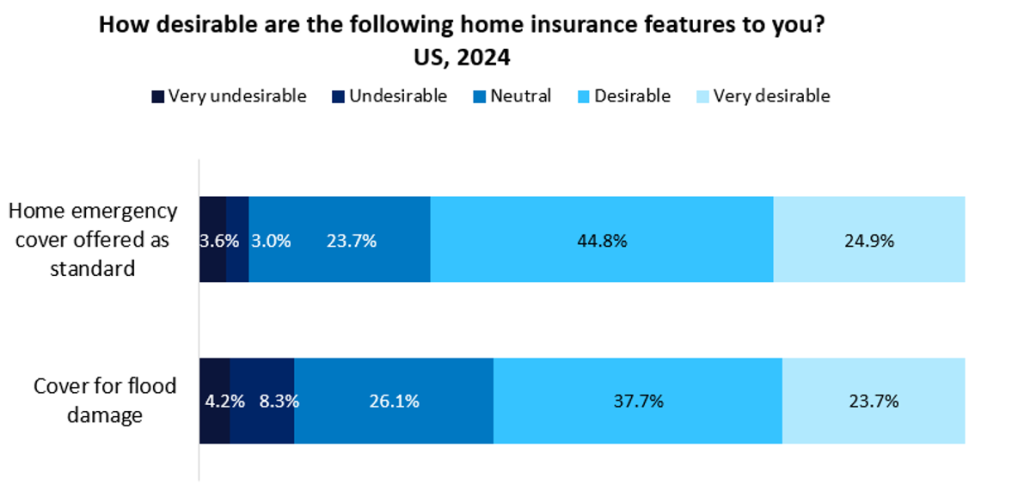 How desirable are the following home insurance features to you?
US, 2024

Very undesirable Undesirable Neutral Desirable Very desirable

Home emergency cover offered as standard
3.6% 3.0% 23.7% 44.8% 24.9%

Cover for flood damage
4.2% 8.3% 26.1% 37.7% 23.7%